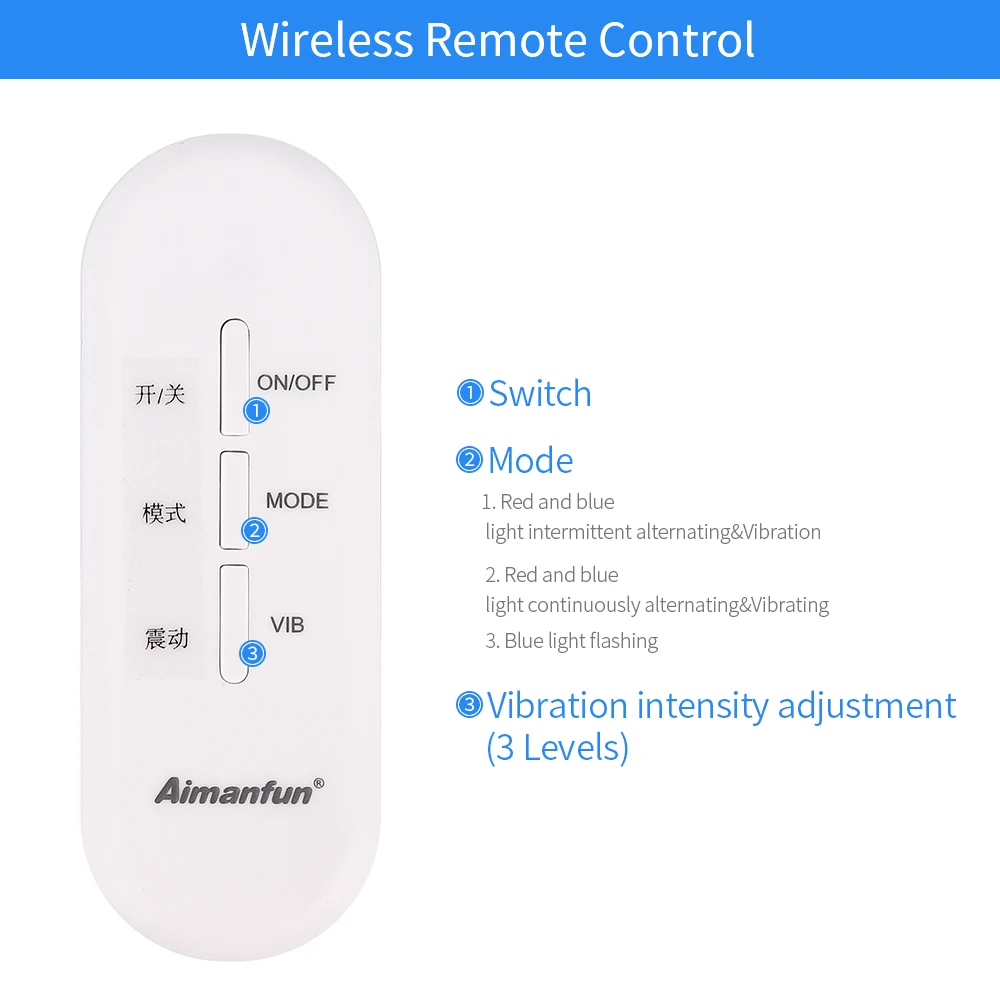 Wireless Remote Control

开/关
ON/OFF
①

模式
MODE
②

震动
VIB
③

Aimanfun®

① Switch

② Mode

1. Red and blue light intermittent alternating&Vibration

2. Red and blue light continuously alternating&Vibrating

3. Blue light flashing

③ Vibration intensity adjustment (3 Levels)